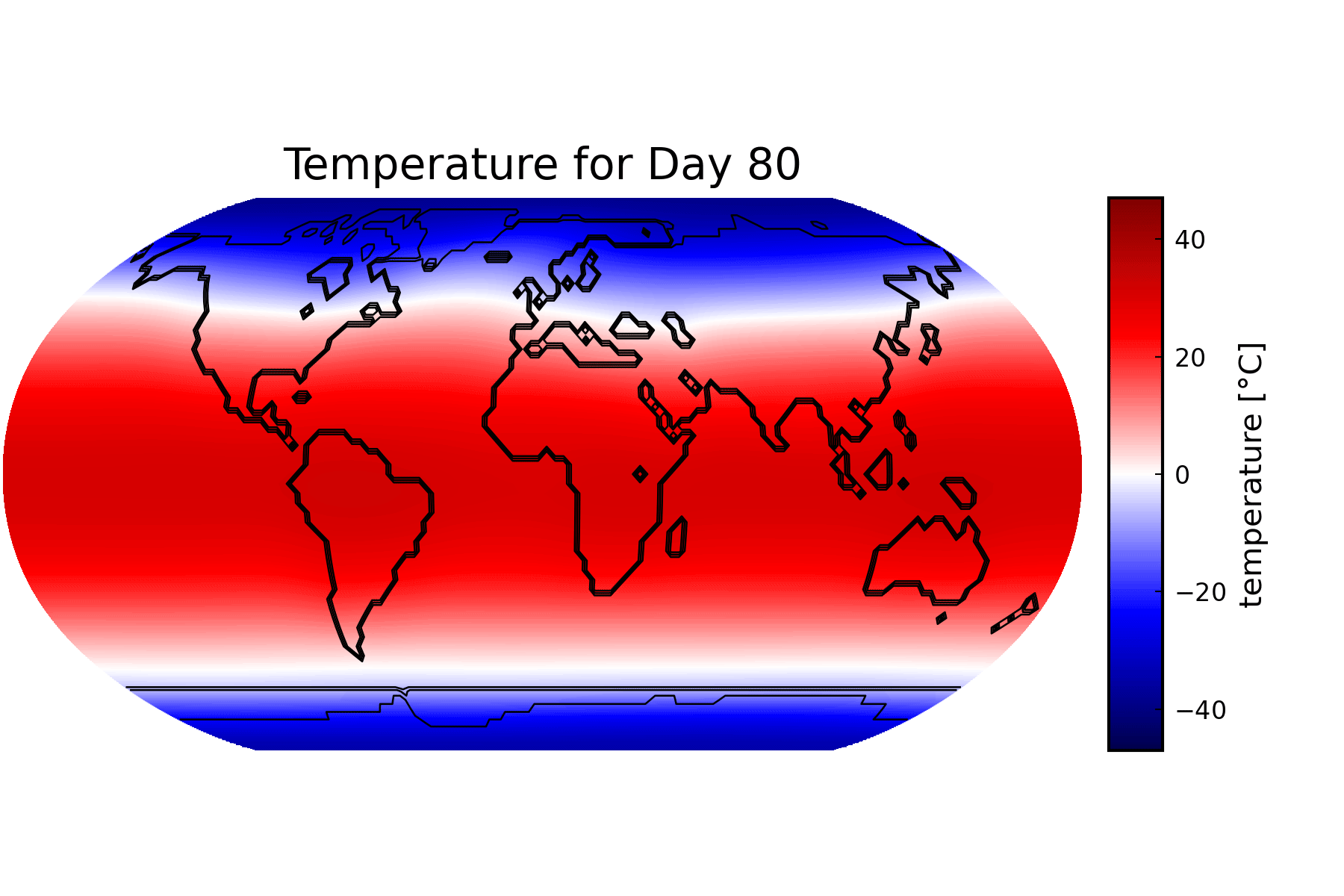 Temperature for Day 80

40
20
0
−20
−40
temperature [°C]